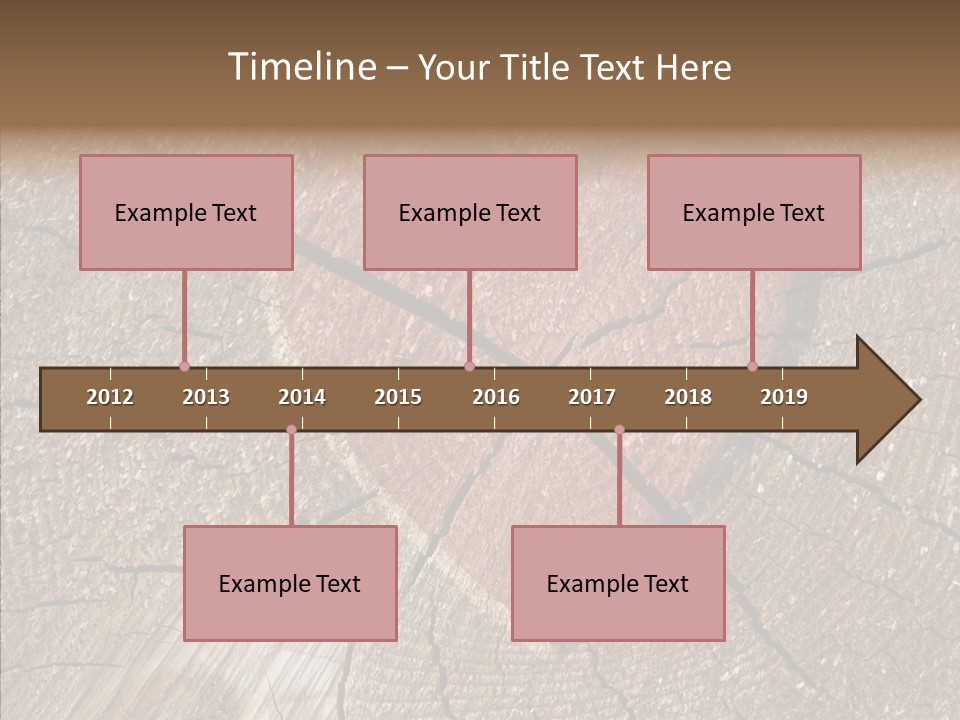 Timeline – Your Title Text Here

Example Text

Example Text

Example Text

2012 2013 2014 2015 2016 2017 2018 2019

Example Text

Example Text